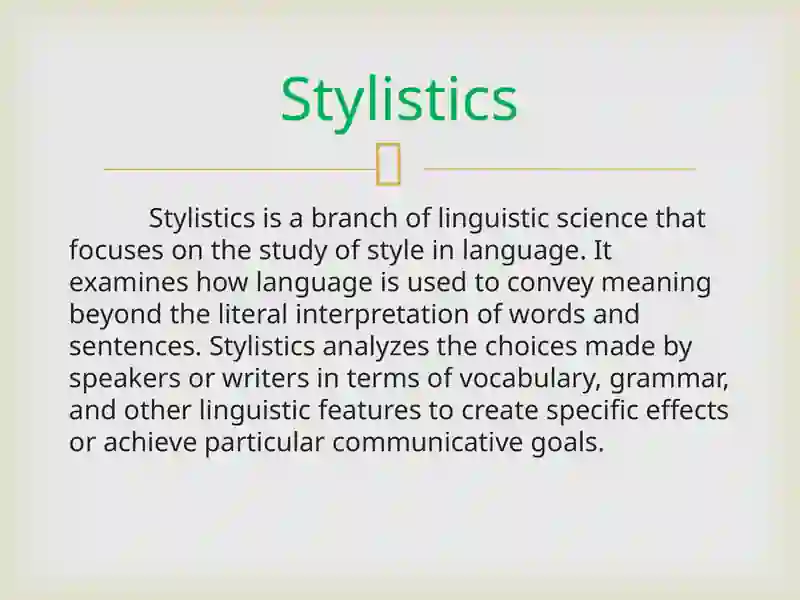 Stylistics

Stylistics is a branch of linguistic science that focuses on the study of style in language. It examines how language is used to convey meaning beyond the literal interpretation of words and sentences. Stylistics analyzes the choices made by speakers or writers in terms of vocabulary, grammar, and other linguistic features to create specific effects or achieve particular communicative goals.